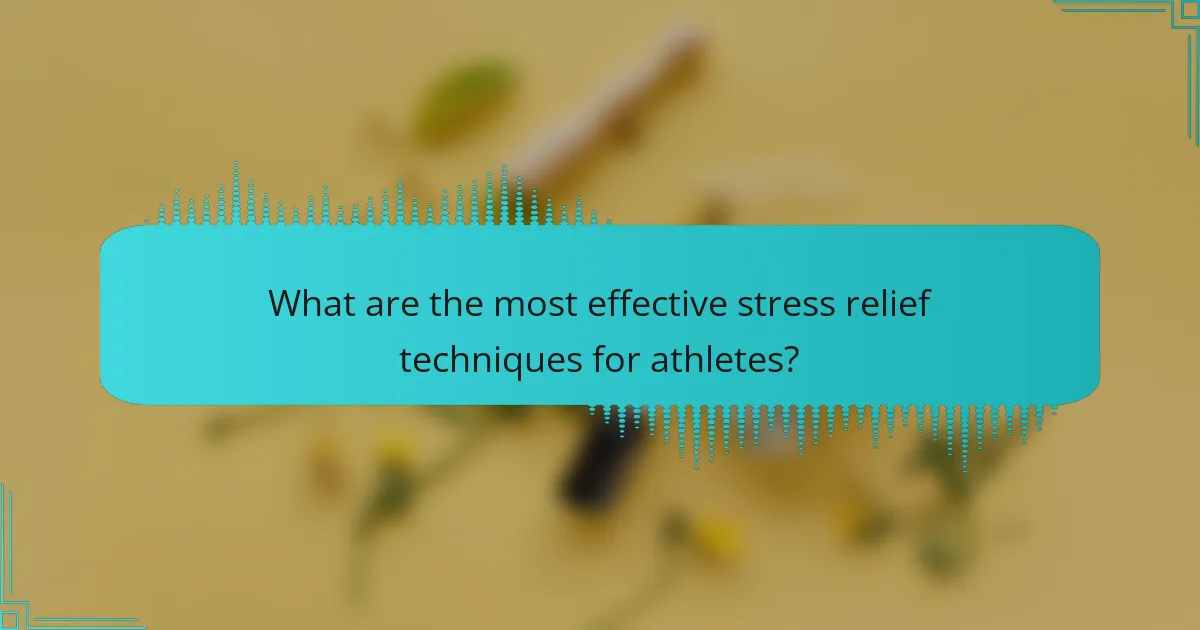 What are the most effective stress relief techniques for athletes?